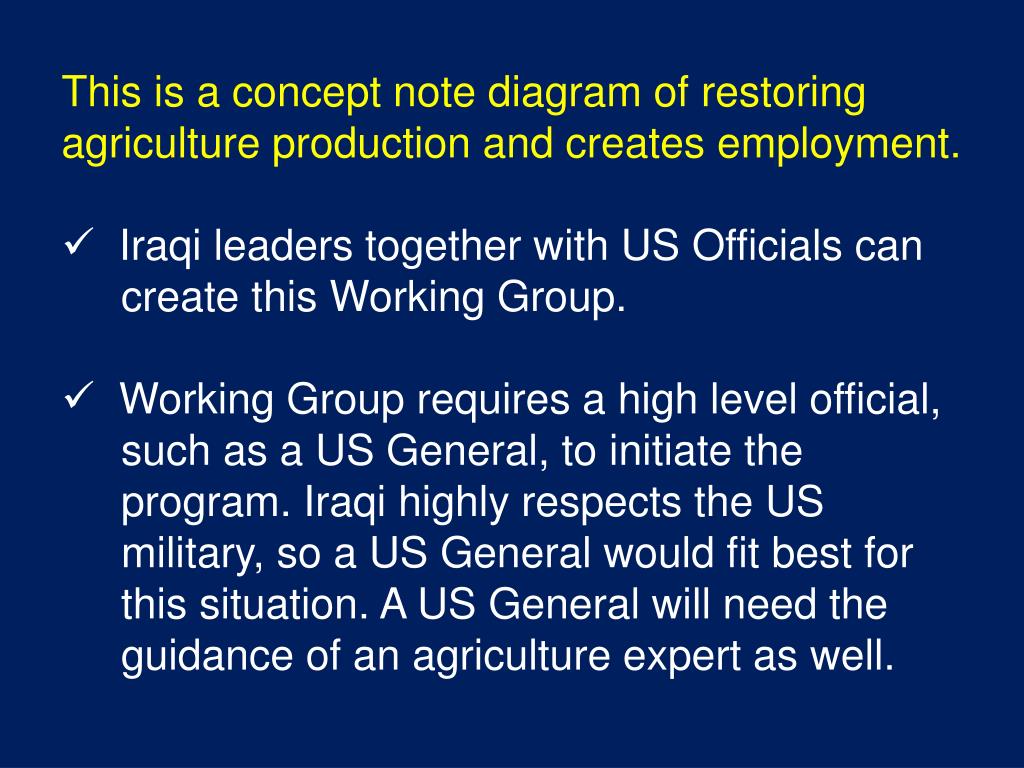 This is a concept note diagram of restoring agriculture production and creates employment.

✓ Iraqi leaders together with US Officials can create this Working Group.

✓ Working Group requires a high level official, such as a US General, to initiate the program. Iraqi highly respects the US military, so a US General would fit best for this situation. A US General will need the guidance of an agriculture expert as well.